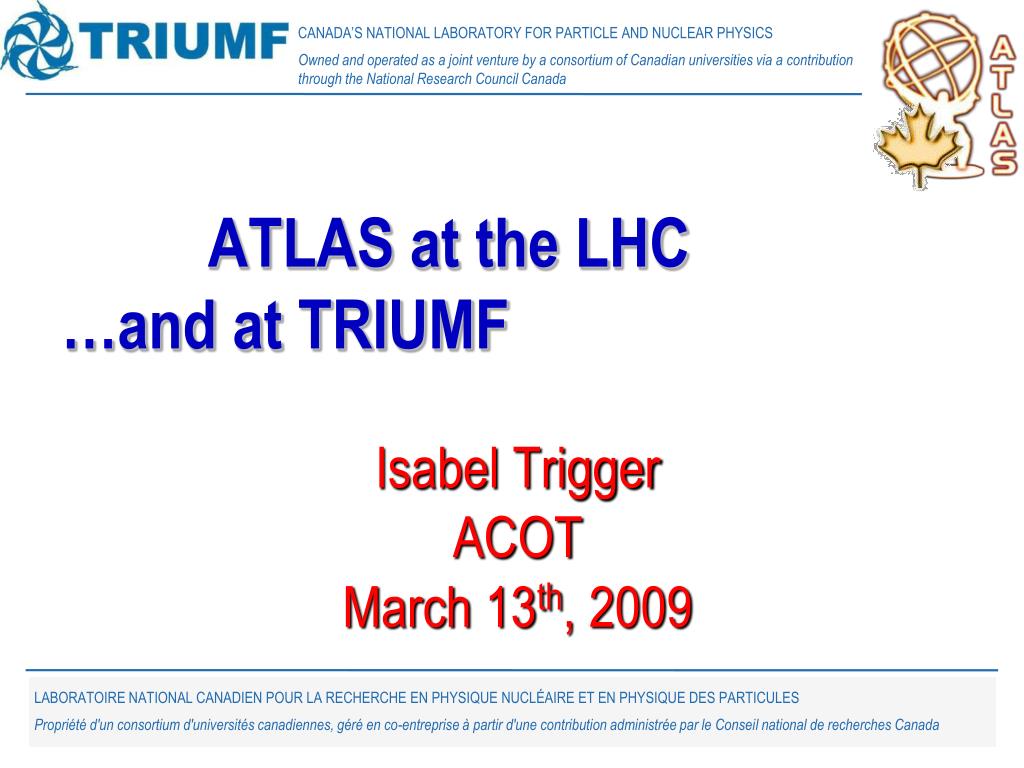 TRIUMF

CANADA'S NATIONAL LABORATORY FOR PARTICLE AND NUCLEAR PHYSICS

Owned and operated as a joint venture by a consortium of Canadian universities via a contribution through the National Research Council Canada

ATLAS

ATLAS at the LHC
…and at TRIUMF

Isabel Trigger
ACOT
March 13$^{th}$, 2009

LABORATOIRE NATIONAL CANADIEN POUR LA RECHERCHE EN PHYSIQUE NUCLÉAIRE ET EN PHYSIQUE DES PARTICULES

Propriété d'un consortium d'universités canadiennes, géré en co-entreprise à partir d'une contribution administrée par le Conseil national de recherches Canada